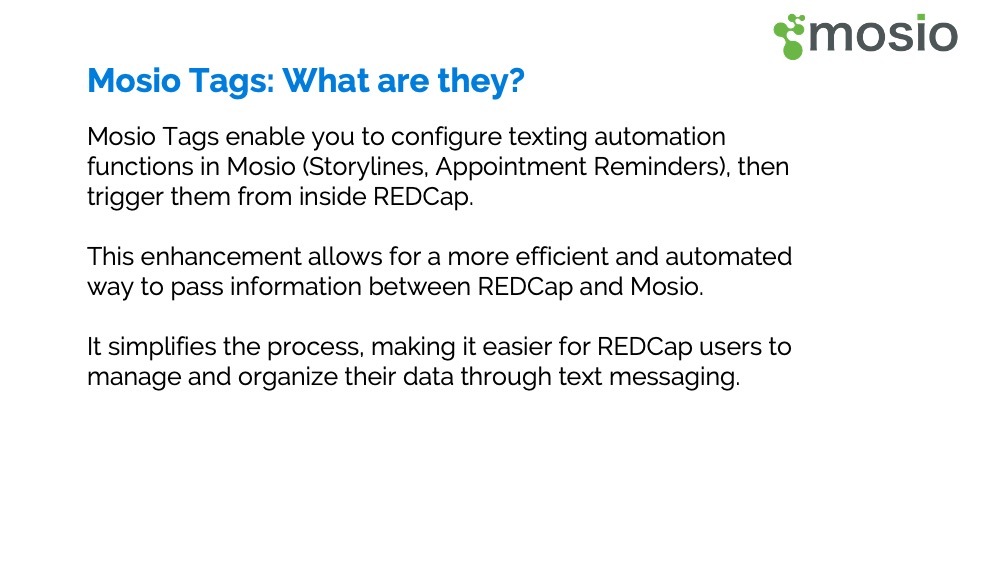 mosio

Mosio Tags: What are they?

Mosio Tags enable you to configure texting automation functions in Mosio (Storylines, Appointment Reminders), then trigger them from inside REDCap.

This enhancement allows for a more efficient and automated way to pass information between REDCap and Mosio.

It simplifies the process, making it easier for REDCap users to manage and organize their data through text messaging.